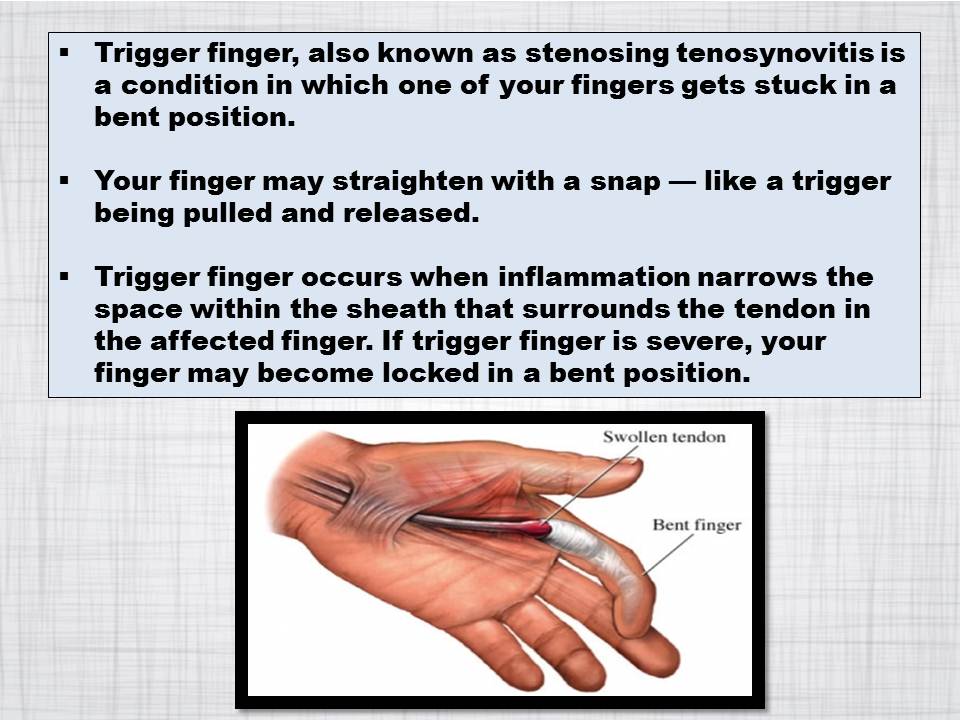 ▪ Trigger finger, also known as stenosing tenosynovitis is a condition in which one of your fingers gets stuck in a bent position.

▪ Your finger may straighten with a snap — like a trigger being pulled and released.

▪ Trigger finger occurs when inflammation narrows the space within the sheath that surrounds the tendon in the affected finger. If trigger finger is severe, your finger may become locked in a bent position.

Swollen tendon

Bent finger